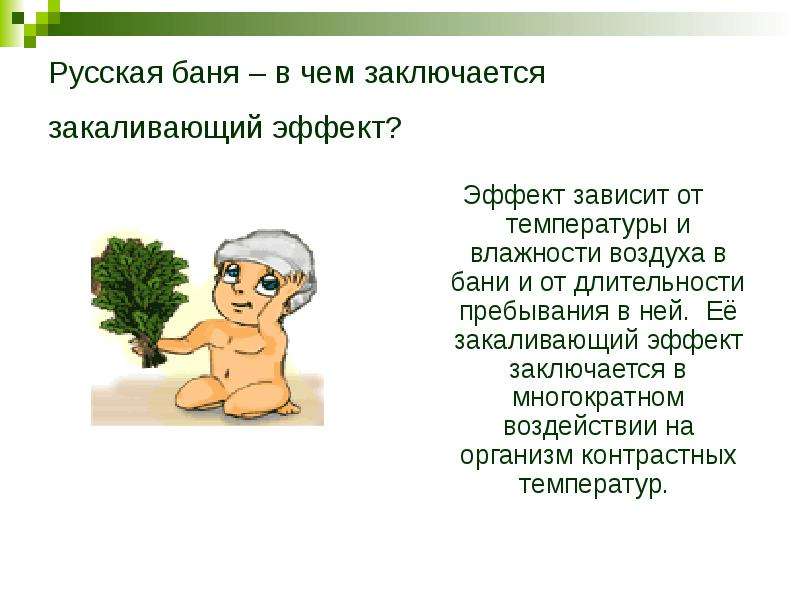 Русская баня – в чем заключается закаливающий эффект?

Эффект зависит от температуры и влажности воздуха в бани и от длительности пребывания в ней. Её закаливающий эффект заключается в многократном воздействии на организм контрастных температур.